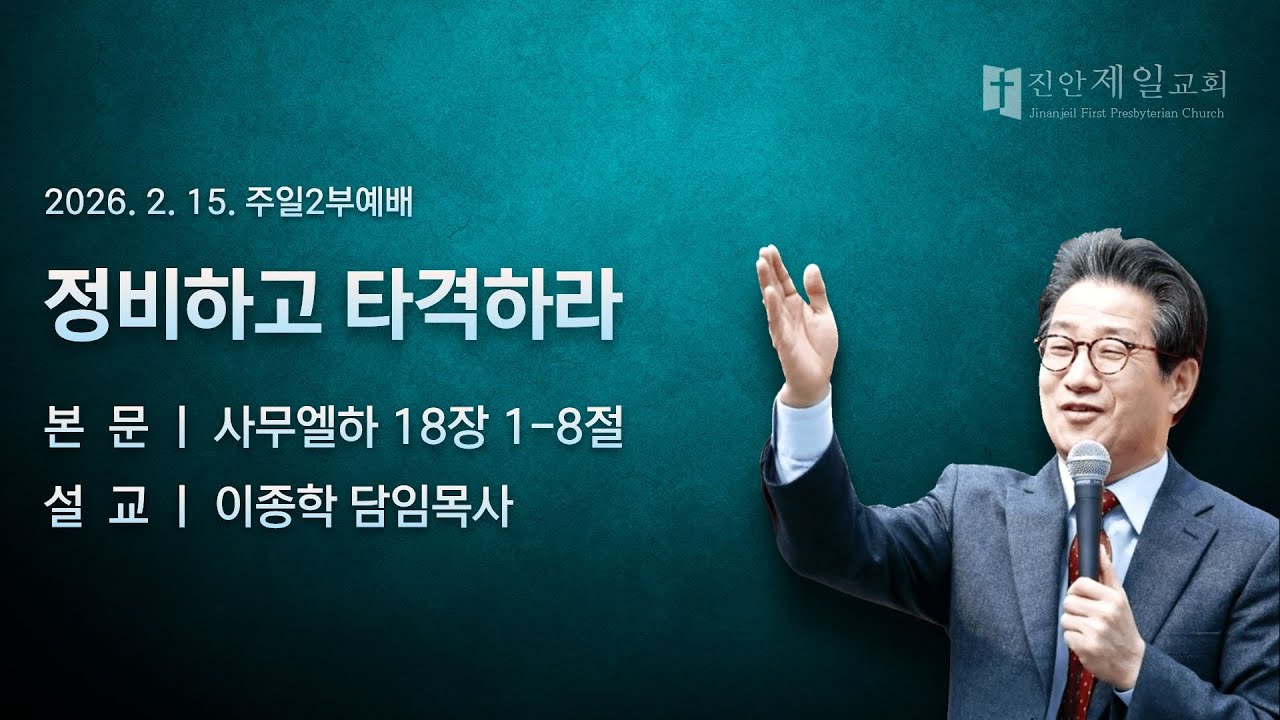 진안제일교회
Jinanjeil First Presbyterian Church

2026. 2. 15. 주일2부예배

정비하고 타격하라

본 문 | 사무엘하 18장 1-8절

설 교 | 이종학 담임목사